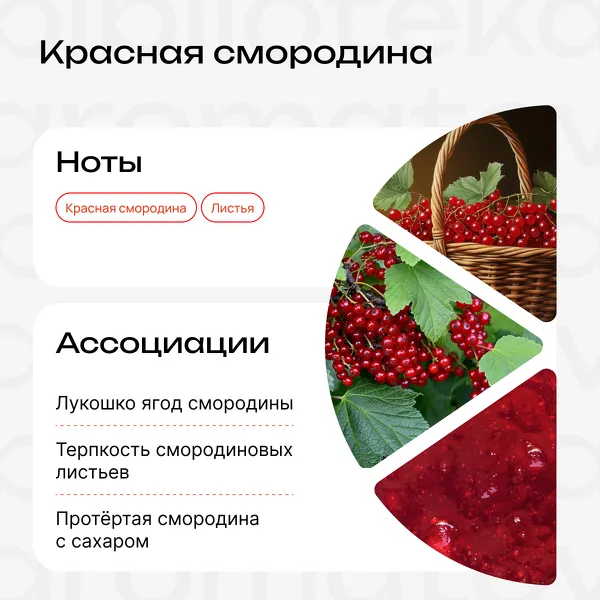 Красная смородина

Ноты

Красная смородина

Листья

Ассоциации

Лукошко ягод смородины

Терпкость смородиновых листьев

Протёртая смородина с сахаром